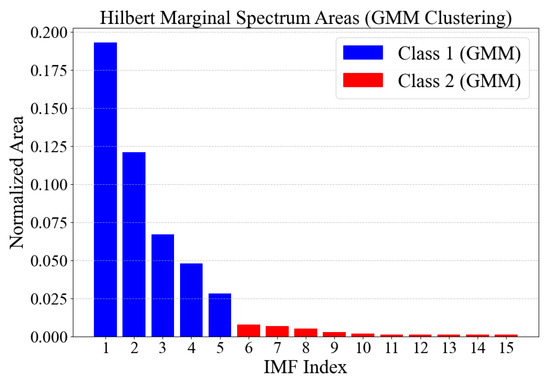 Hilbert Marginal Spectrum Areas (GMM Clustering)

Class 1 (GMM)
Class 2 (GMM)

Normalized Area

0.200
0.175
0.150
0.125
0.100
0.075
0.050
0.025
0.000

1 2 3 4 5 6 7 8 9 10 11 12 13 14 15

IMF Index